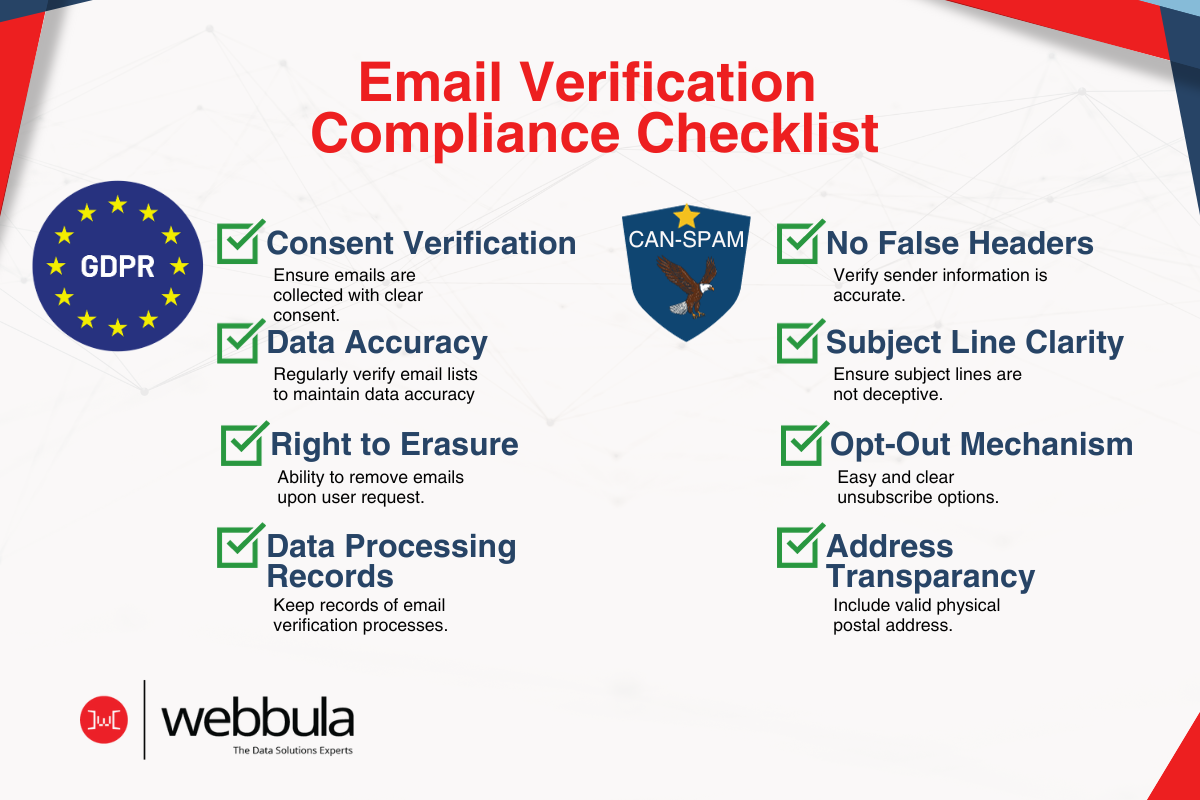 Email Verification Compliance Checklist

GDPR

Consent Verification
Ensure emails are collected with clear consent.

Data Accuracy
Regularly verify email lists to maintain data accuracy

Right to Erasure
Ability to remove emails upon user request.

Data Processing Records
Keep records of email verification processes.

CAN-SPAM

No False Headers
Verify sender information is accurate.

Subject Line Clarity
Ensure subject lines are not deceptive.

Opt-Out Mechanism
Easy and clear unsubscribe options.

Address Transparancy
Include valid physical postal address.

]w[ webbula
The Data Solutions Experts